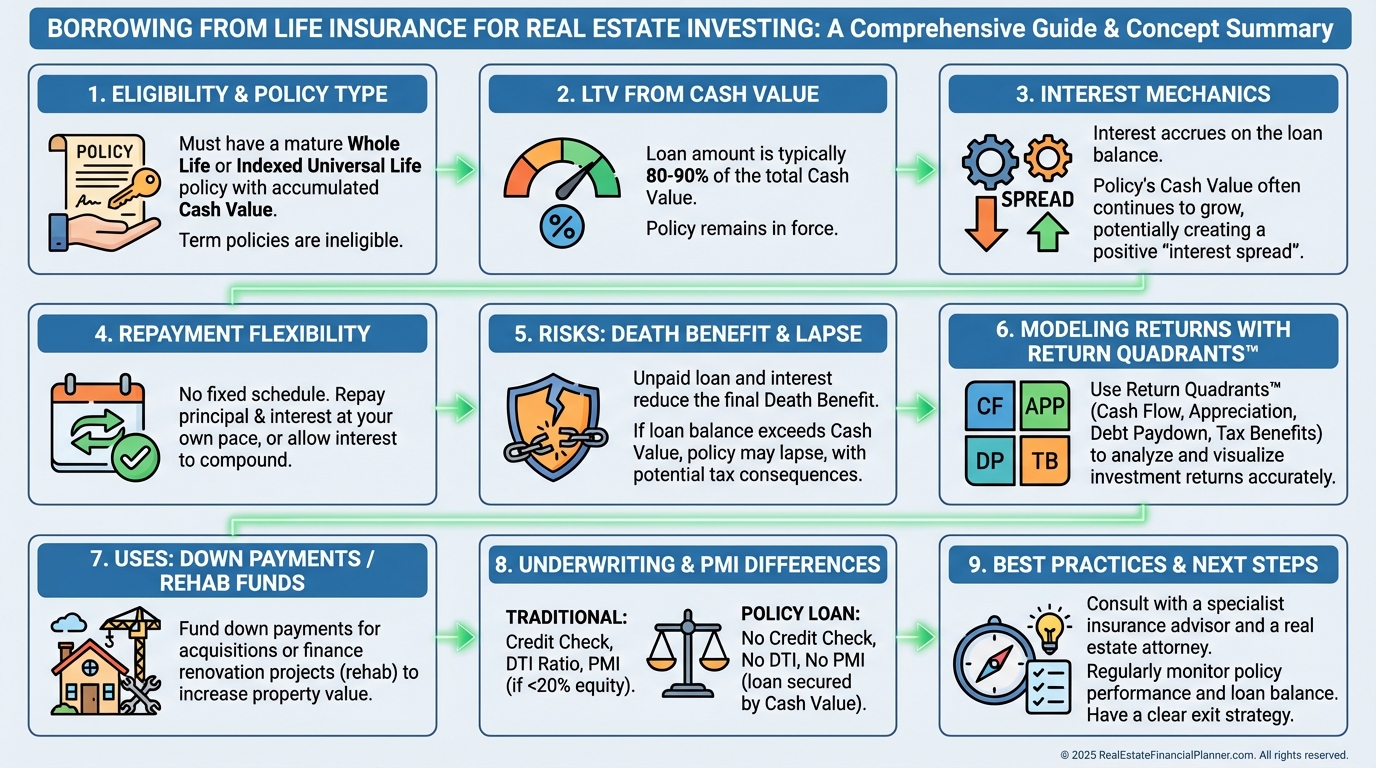 BORROWING FROM LIFE INSURANCE FOR REAL ESTATE INVESTING: A Comprehensive Guide & Concept Summary

1. ELIGIBILITY & POLICY TYPE

POLICY

Must have a mature Whole Life or Indexed Universal Life policy with accumulated Cash Value.

Term policies are ineligible.

2. LTV FROM CASH VALUE

%

Loan amount is typically 80-90% of the total Cash Value.

Policy remains in force.

3. INTEREST MECHANICS

SPREAD

Interest accrues on the loan balance.

Policy's Cash Value often continues to grow, potentially creating a positive "interest spread".

4. REPAYMENT FLEXIBILITY

No fixed schedule. Repay principal & interest at your own pace, or allow interest to compound.

5. RISKS: DEATH BENEFIT & LAPSE

Unpaid loan and interest reduce the final Death Benefit.

If loan balance exceeds Cash Value, policy may lapse, with potential tax consequences.

6. MODELING RETURNS WITH RETURN QUADRANTS™

CF APP DP TB

Use Return Quadrants™ (Cash Flow, Appreciation, Debt Paydown, Tax Benefits) to analyze and visualize investment returns accurately.

7. USES: DOWN PAYMENTS / REHAB FUNDS

Fund down payments for acquisitions or finance renovation projects (rehab) to increase property value.

8. UNDERWRITING & PMI DIFFERENCES

TRADITIONAL: Credit Check, DTI Ratio, PMI (if <20% equity).

POLICY LOAN: No Credit Check, No DTI, No PMI (loan secured by Cash Value).

9. BEST PRACTICES & NEXT STEPS

Consult with a specialist insurance advisor and a real estate attorney.

Regularly monitor policy performance and loan balance.

Have a clear exit strategy.

© 2025 RealEstateFinancialPlanner.com. All rights reserved.